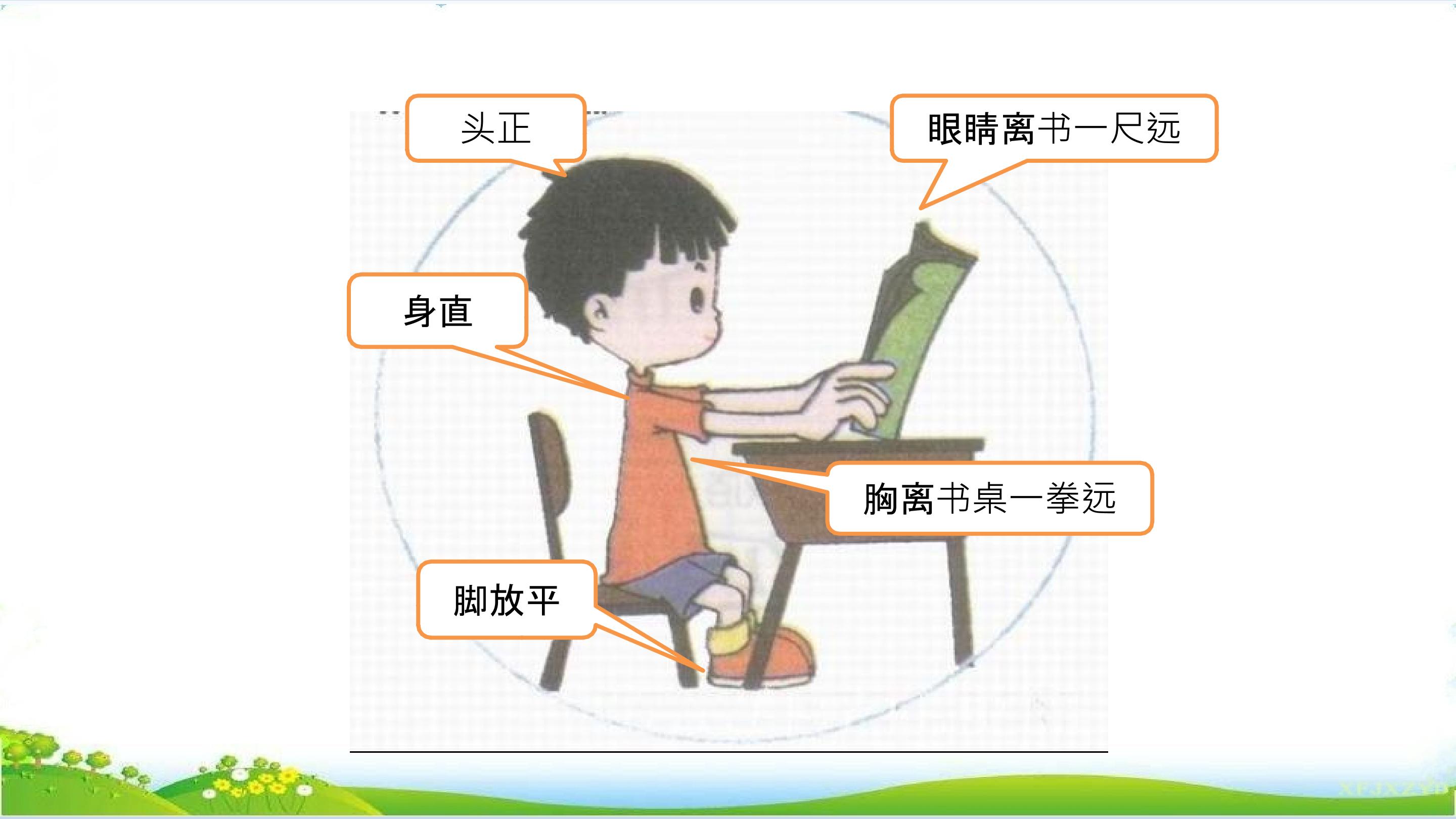 头正

眼睛离书一尺远

身直

胸离书桌一拳远

脚放平